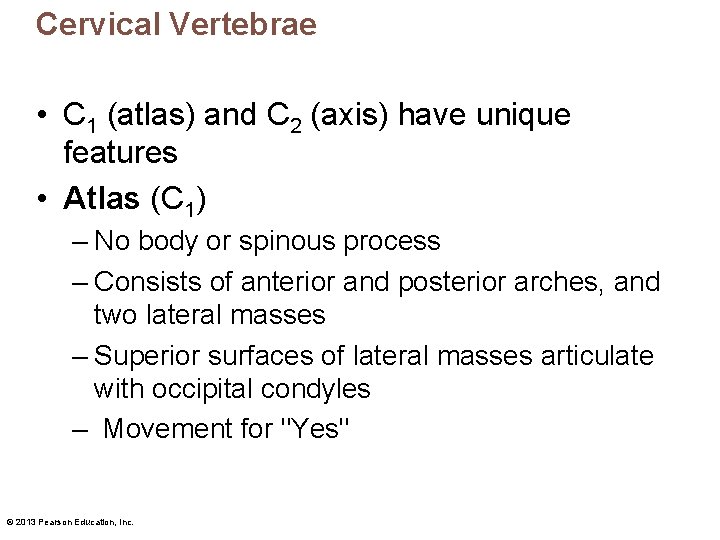 Cervical Vertebrae

• $C_1$ (atlas) and $C_2$ (axis) have unique features

• Atlas ($C_1$)

– No body or spinous process

– Consists of anterior and posterior arches, and two lateral masses

– Superior surfaces of lateral masses articulate with occipital condyles

– Movement for "Yes"

© 2013 Pearson Education, Inc.